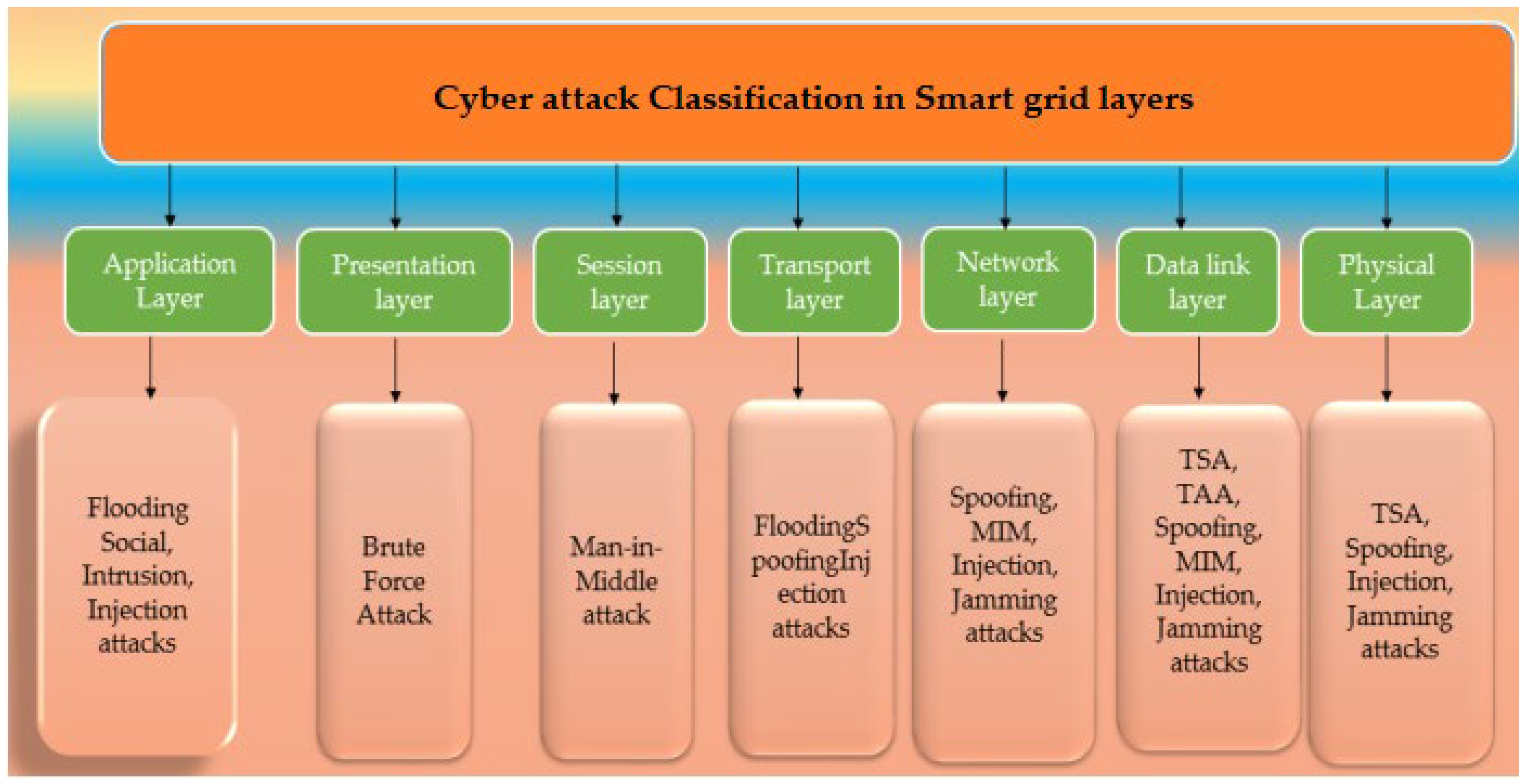 Cyber attack Classification in Smart grid layers

Application Layer

Presentation layer

Session layer

Transport layer

Network layer

Data link layer

Physical Layer

Flooding Social, Intrusion, Injection attacks

Brute Force Attack

Man-in-Middle attack

FloodingSpoofingInjection attacks

Spoofing, MIM, Injection, Jamming attacks

TSA, TAA, Spoofing, MIM, Injection, Jamming attacks

TSA, Spoofing, Injection, Jamming attacks